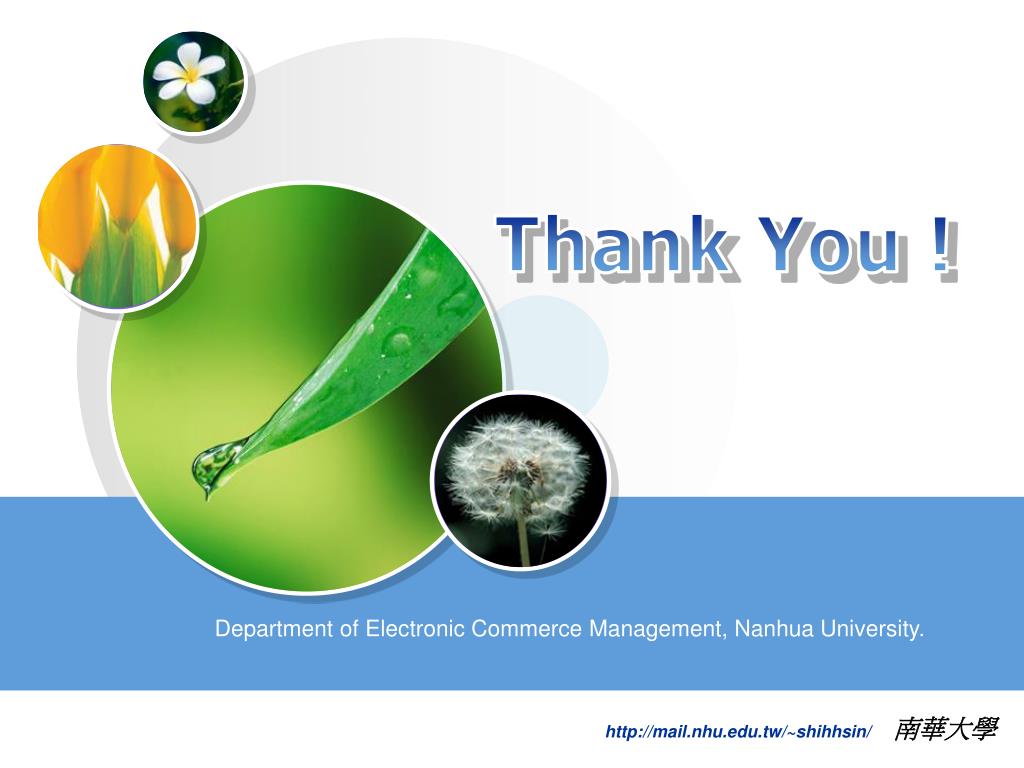 Thank You !

Department of Electronic Commerce Management, Nanhua University.

http://mail.nhu.edu.tw/~shihhsin/ 南華大學